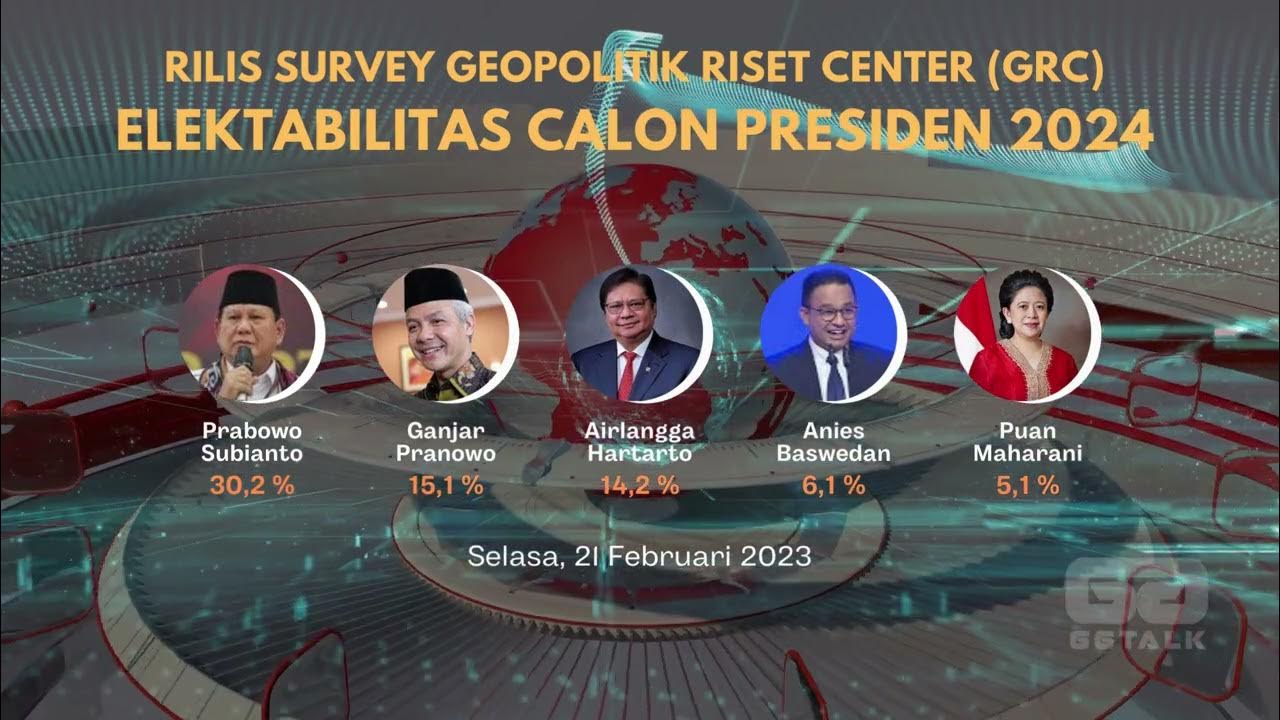 RILIS SURVEY GEOPOLITIK RISET CENTER (GRC)
ELEKTABILITAS CALON PRESIDEN 2024

Prabowo Subianto
30,2 %

Ganjar Pranowo
15,1 %

Airlangga Hartarto
14,2 %

Anies Baswedan
6,1 %

Puan Maharani
5,1 %

Selasa, 21 Februari 2023

GG
GGTALK